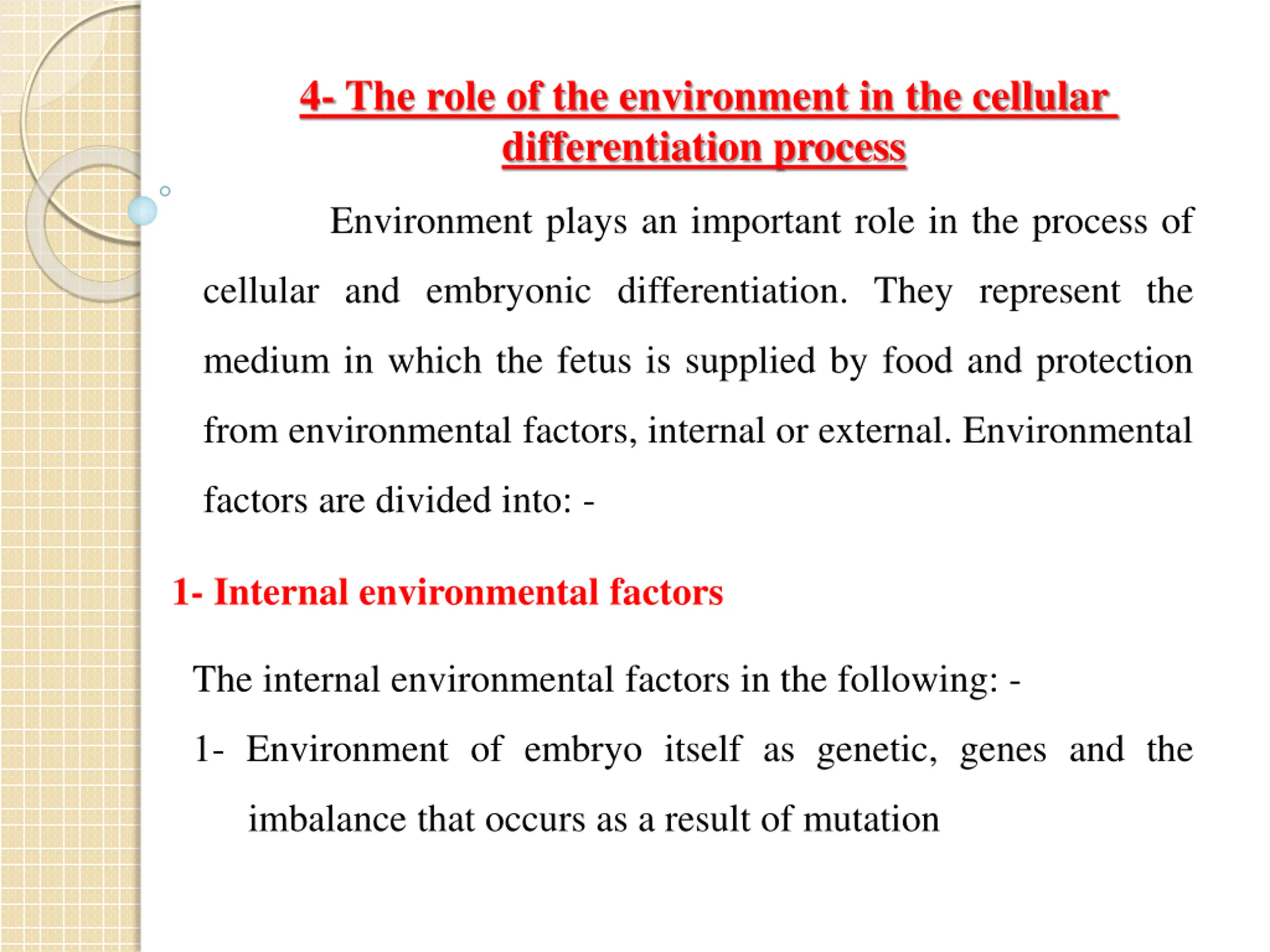 4- The role of the environment in the cellular differentiation process

Environment plays an important role in the process of cellular and embryonic differentiation. They represent the medium in which the fetus is supplied by food and protection from environmental factors, internal or external. Environmental factors are divided into: -

1- Internal environmental factors

The internal environmental factors in the following: -

1- Environment of embryo itself as genetic, genes and the imbalance that occurs as a result of mutation